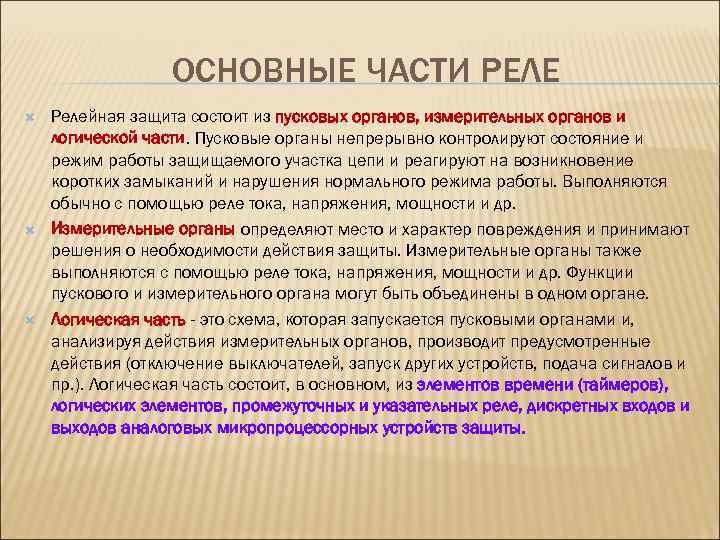 ОСНОВНЫЕ ЧАСТИ РЕЛЕ

Релейная защита состоит из пусковых органов, измерительных органов и логической части. Пусковые органы непрерывно контролируют состояние и режим работы защищаемого участка цепи и реагируют на возникновение коротких замыканий и нарушения нормального режима работы. Выполняются обычно с помощью реле тока, напряжения, мощности и др.

Измерительные органы определяют место и характер повреждения и принимают решения о необходимости действия защиты. Измерительные органы также выполняются с помощью реле тока, напряжения, мощности и др. Функции пускового и измерительного органа могут быть объединены в одном органе.

Логическая часть - это схема, которая запускается пусковыми органами и, анализируя действия измерительных органов, производит предусмотренные действия (отключение выключателей, запуск других устройств, подача сигналов и пр.). Логическая часть состоит, в основном, из элементов времени (таймеров), логических элементов, промежуточных и указательных реле, дискретных входов и выходов аналоговых микропроцессорных устройств защиты.